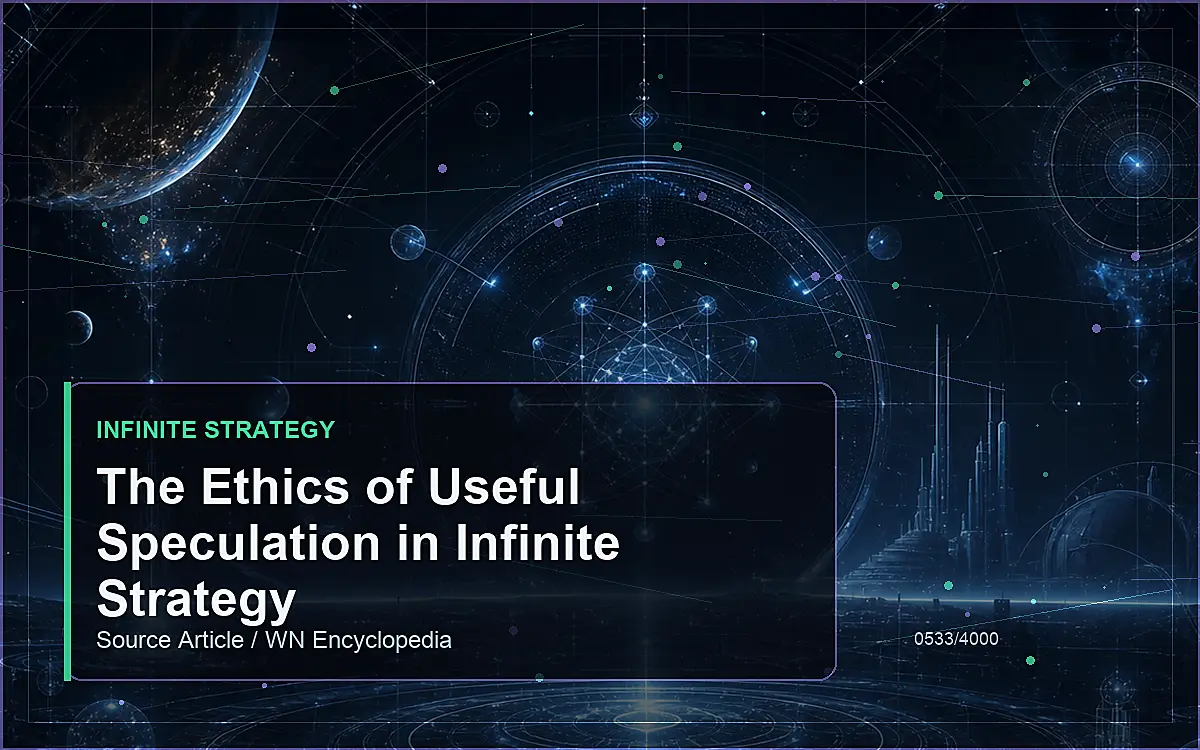 INFINITE STRATEGY

The Ethics of Useful Speculation in Infinite Strategy

Source Article / WN Encyclopedia

0533/4000